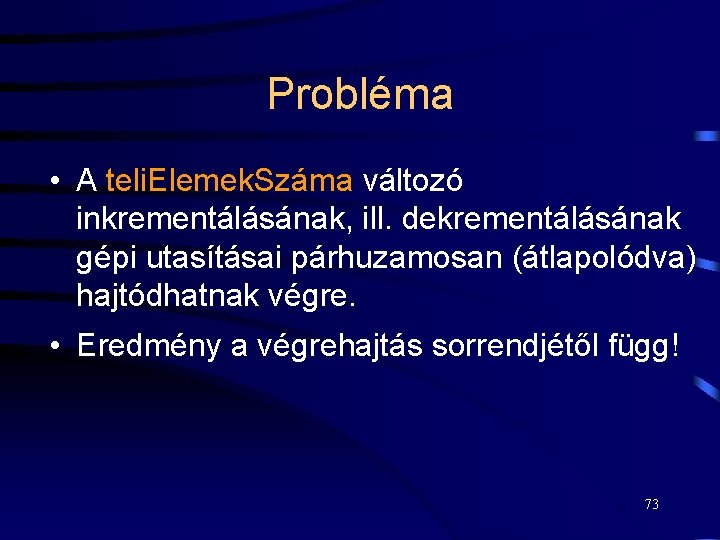 Probléma

• A teliElemekSzáma változó inkrementálásának, ill. dekrementálásának gépi utasításai párhuzamosan (átlapolódva) hajtódhatnak végre.

• Eredmény a végrehajtás sorrendjétől függ!

73